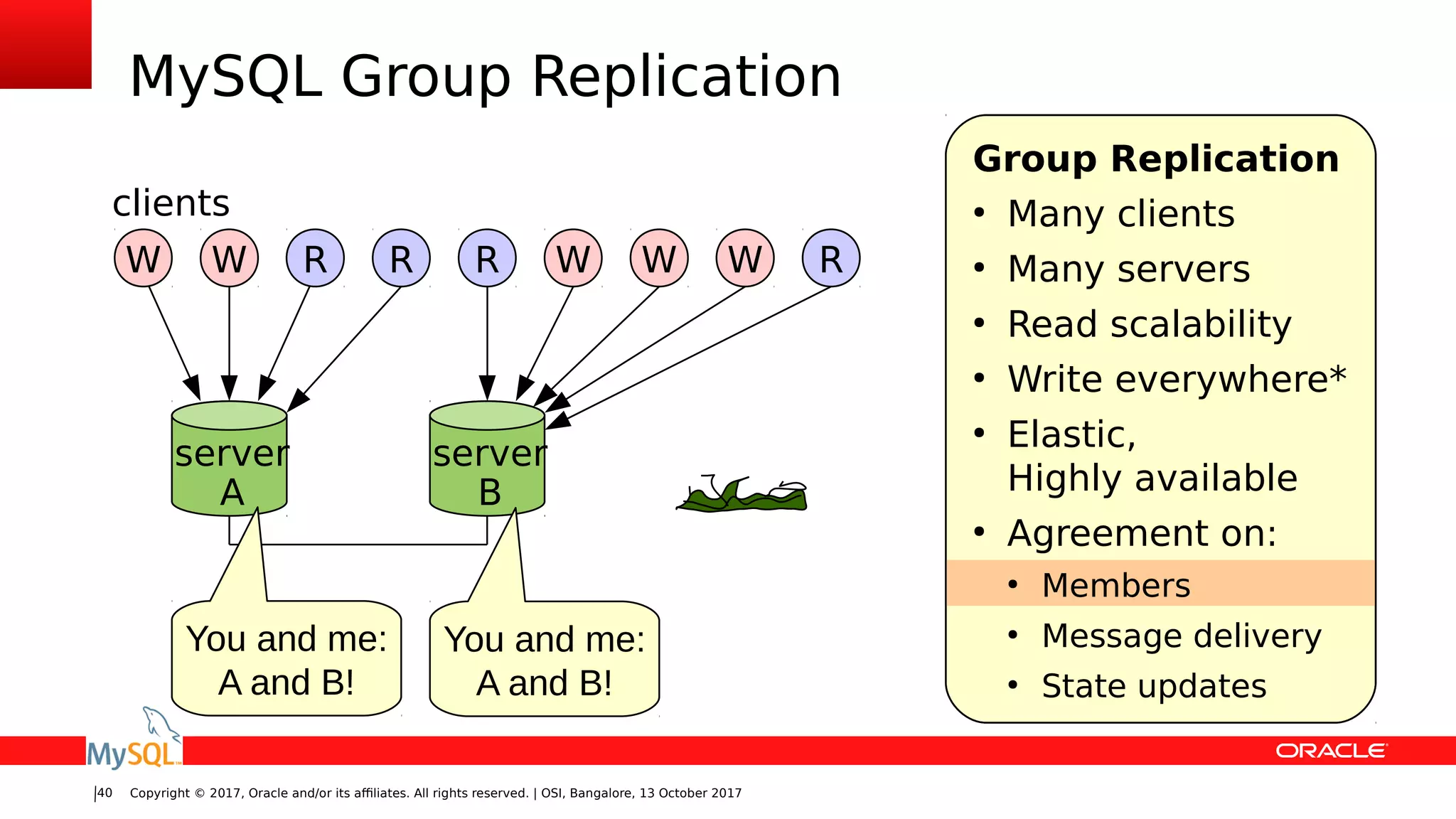 MySQL Group Replication

clients

W W R R R W W W R

server A

server B

You and me: A and B!

You and me: A and B!

Group Replication
• Many clients
• Many servers
• Read scalability
• Write everywhere*
• Elastic, Highly available
• Agreement on:
  • Members
  • Message delivery
  • State updates

MySQL

ORACLE

40 Copyright © 2017, Oracle and/or its affiliates. All rights reserved. | OSI, Bangalore, 13 October 2017